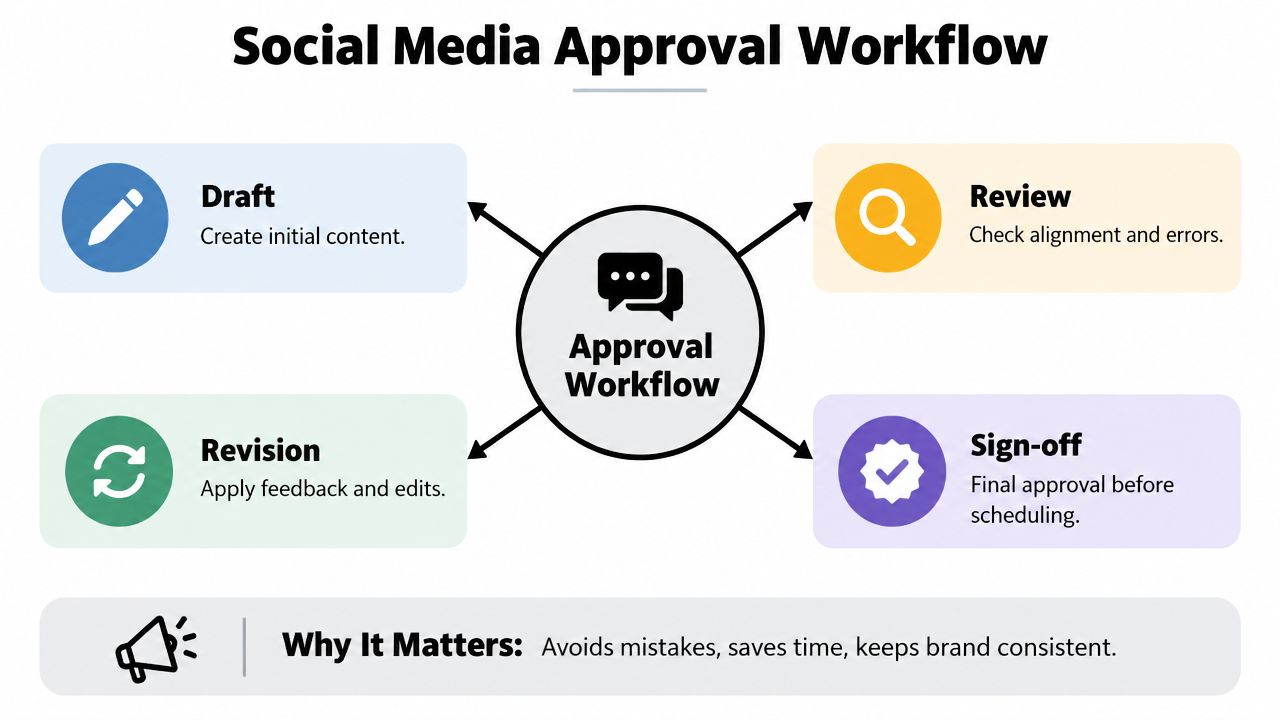 Social Media Approval Workflow

Draft
Create initial content.

Review
Check alignment and errors.

Approval Workflow

Revision
Apply feedback and edits.

Sign-off
Final approval before scheduling.

Why It Matters: Avoids mistakes, saves time, keeps brand consistent.